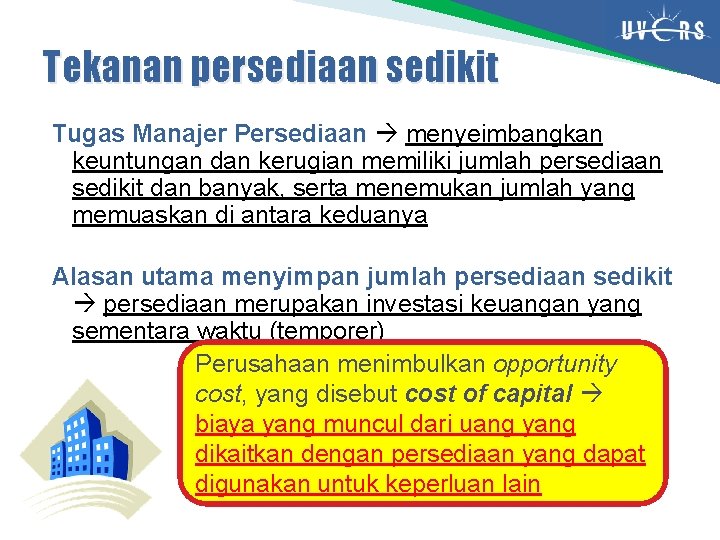 UVERS

Tekanan persediaan sedikit

Tugas Manajer Persediaan → menyeimbangkan keuntungan dan kerugian memiliki jumlah persediaan sedikit dan banyak, serta menemukan jumlah yang memuaskan di antara keduanya

Alasan utama menyimpan jumlah persediaan sedikit → persediaan merupakan investasi keuangan yang sementara waktu (temporer)

Perusahaan menimbulkan opportunity cost, yang disebut cost of capital → biaya yang muncul dari uang yang dikaitkan dengan persediaan yang dapat digunakan untuk keperluan lain